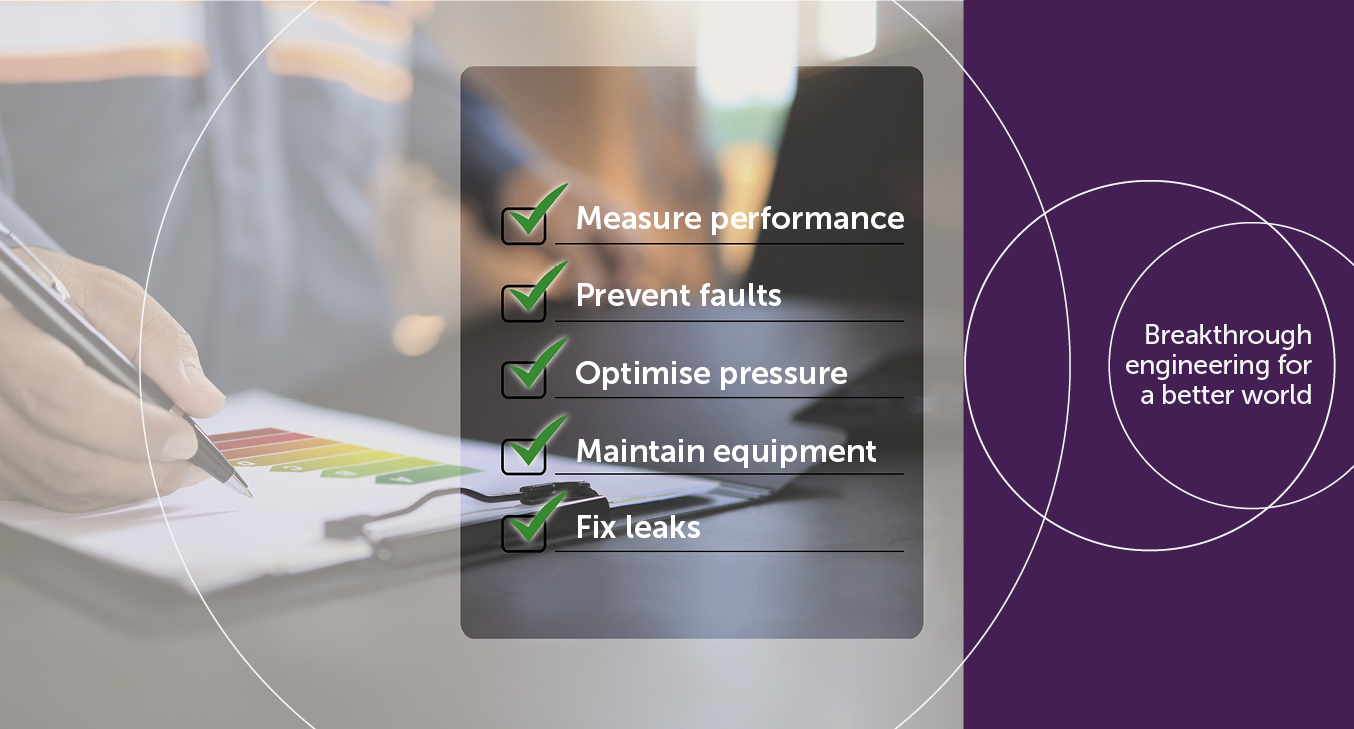 Measure performance

Prevent faults

Optimise pressure

Maintain equipment

Fix leaks

Breakthrough engineering for a better world